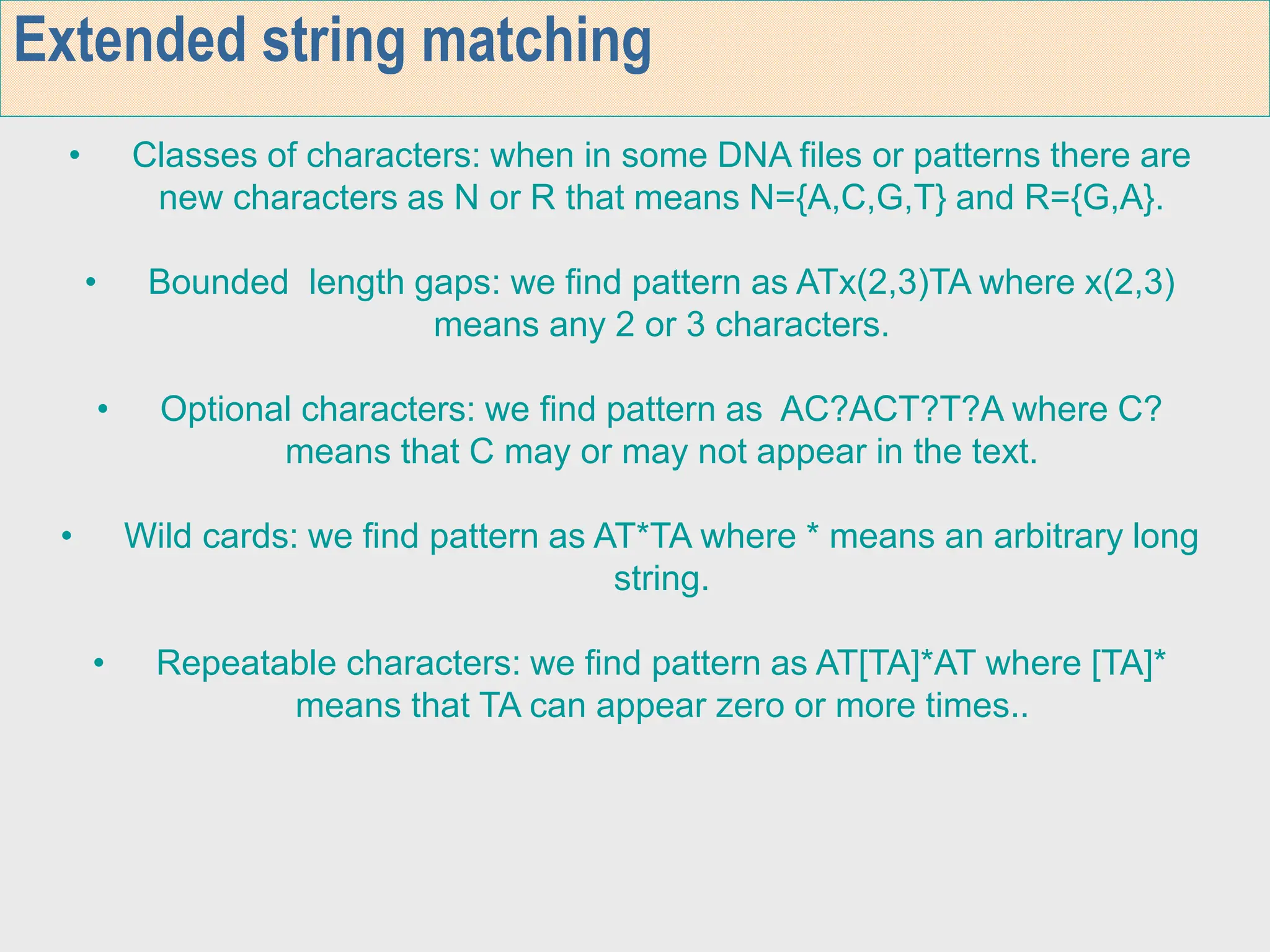 Extended string matching

• Classes of characters: when in some DNA files or patterns there are new characters as N or R that means N={A,C,G,T} and R={G,A}.

• Bounded length gaps: we find pattern as ATx(2,3)TA where x(2,3) means any 2 or 3 characters.

• Optional characters: we find pattern as AC?ACT?T?A where C? means that C may or may not appear in the text.

• Wild cards: we find pattern as AT*TA where * means an arbitrary long string.

• Repeatable characters: we find pattern as AT[TA]*AT where [TA]* means that TA can appear zero or more times..